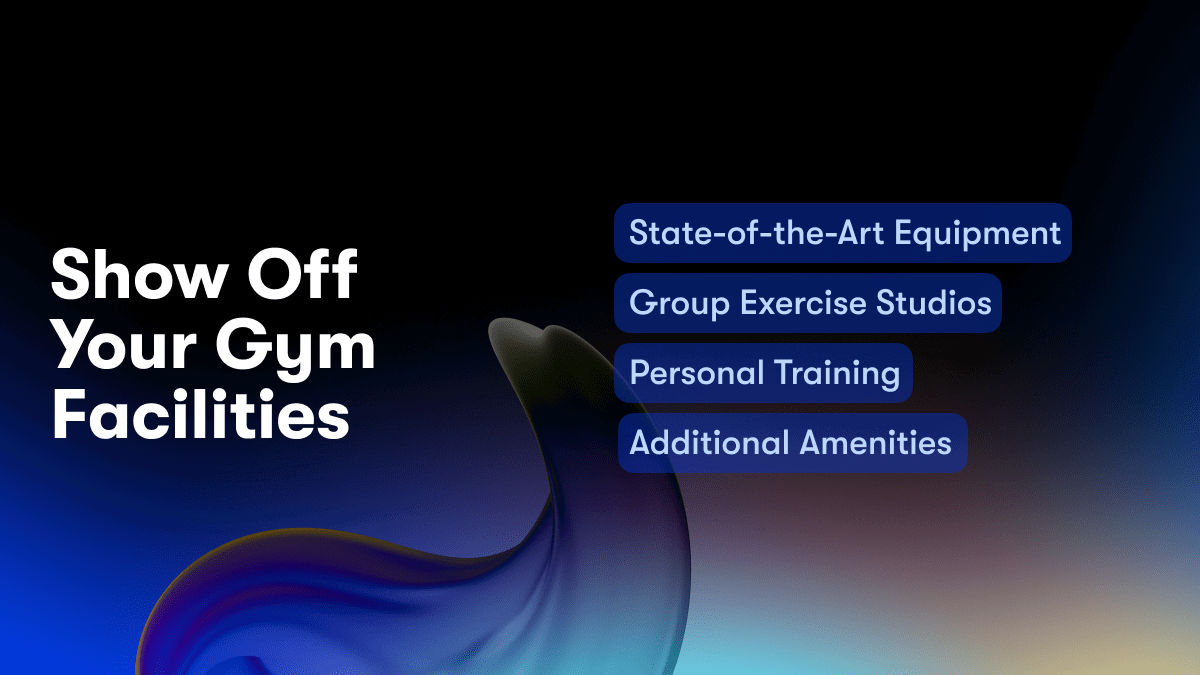 Show Off Your Gym Facilities

State-of-the-Art Equipment

Group Exercise Studios

Personal Training

Additional Amenities